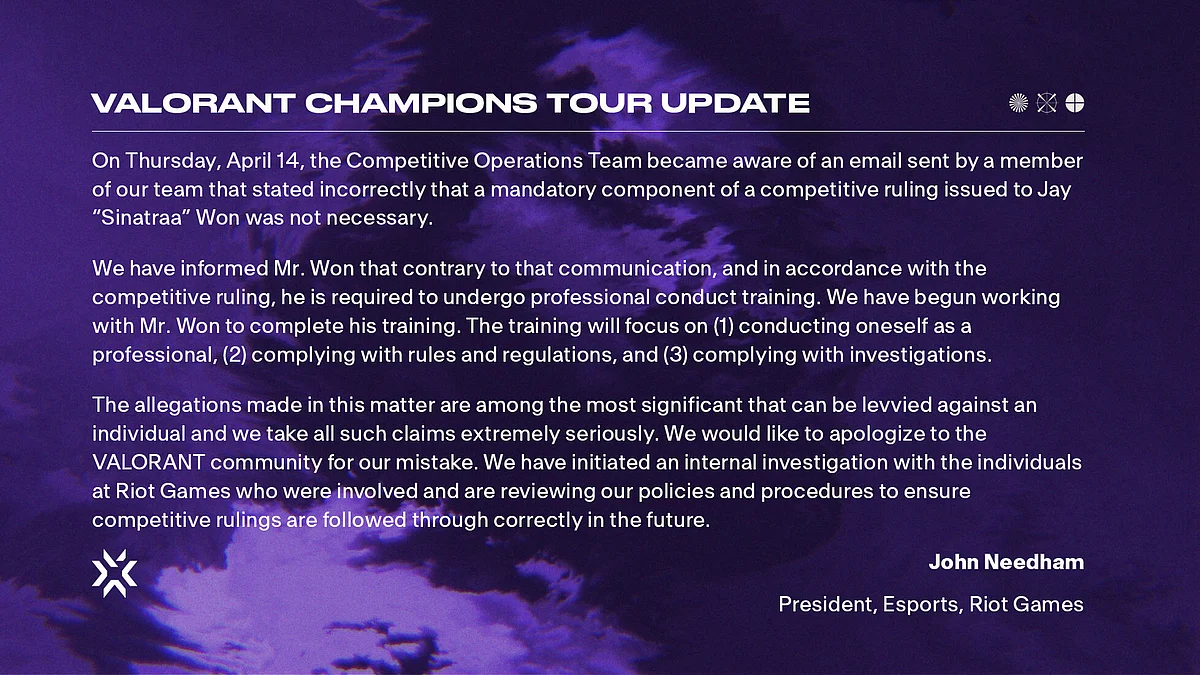 VALORANT CHAMPIONS TOUR UPDATE

On Thursday, April 14, the Competitive Operations Team became aware of an email sent by a member of our team that stated incorrectly that a mandatory component of a competitive ruling issued to Jay “Sinatraa” Won was not necessary.

We have informed Mr. Won that contrary to that communication, and in accordance with the competitive ruling, he is required to undergo professional conduct training. We have begun working with Mr. Won to complete his training. The training will focus on (1) conducting oneself as a professional, (2) complying with rules and regulations, and (3) complying with investigations.

The allegations made in this matter are among the most significant that can be levvied against an individual and we take all such claims extremely seriously. We would like to apologize to the VALORANT community for our mistake. We have initiated an internal investigation with the individuals at Riot Games who were involved and are reviewing our policies and procedures to ensure competitive rulings are followed through correctly in the future.

John Needham

President, Esports, Riot Games